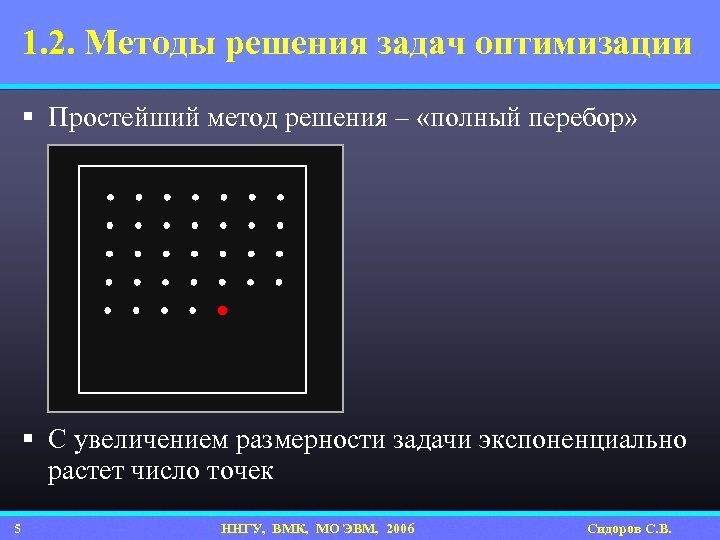 1.2. Методы решения задач оптимизации

▪ Простейший метод решения – «полный перебор»

▪ С увеличением размерности задачи экспоненциально растет число точек

5 ННГУ, ВМК, МО ЭВМ, 2006 Сидоров С.В.